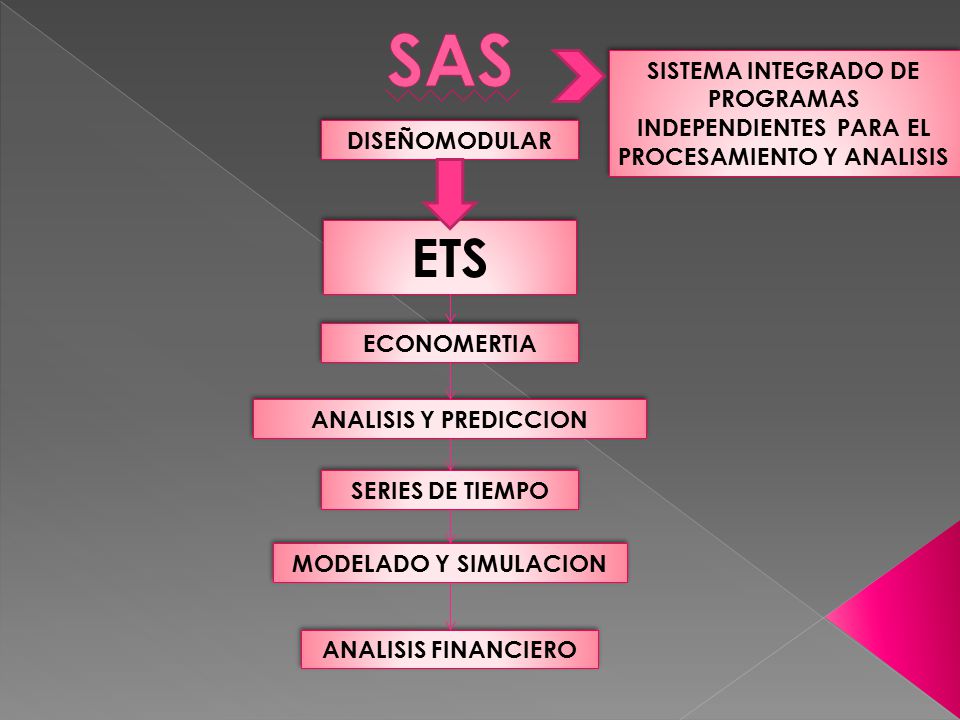 SAS

SISTEMA INTEGRADO DE PROGRAMAS INDEPENDIENTES PARA EL PROCESAMIENTO Y ANALISIS

DISEÑOMODULAR

ETS

ECONOMERTIA

ANALISIS Y PREDICCION

SERIES DE TIEMPO

MODELADO Y SIMULACION

ANALISIS FINANCIERO